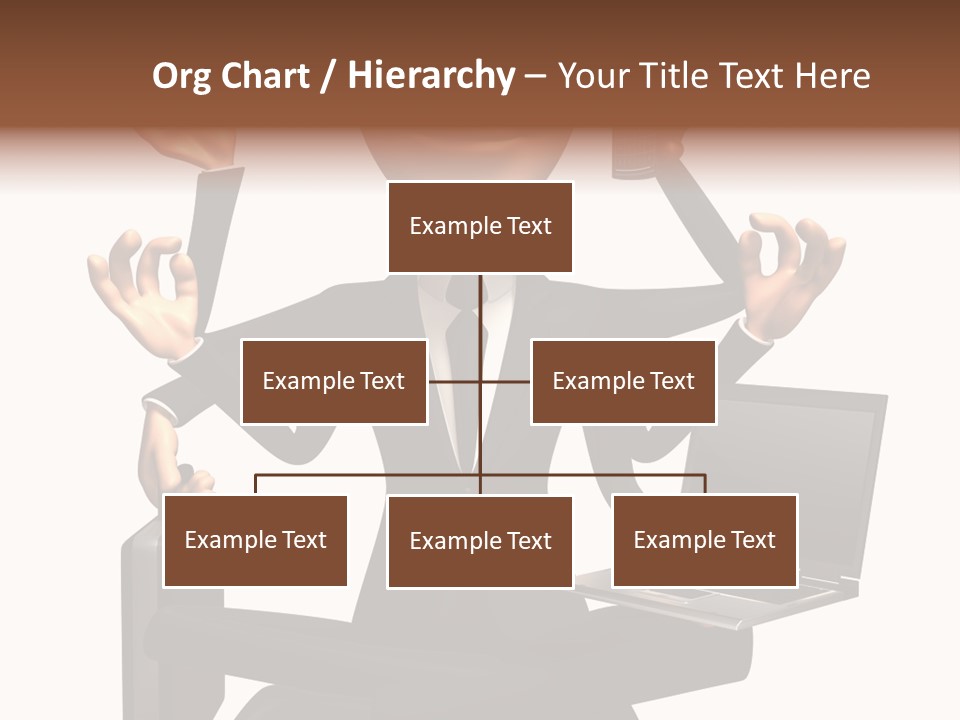 Org Chart / Hierarchy – Your Title Text Here

Example Text

Example Text

Example Text

Example Text

Example Text

Example Text